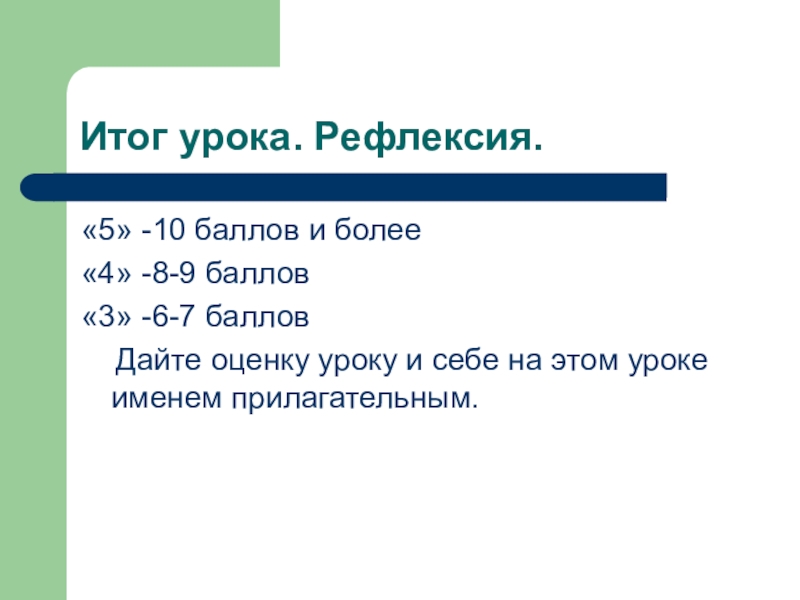 Итог урока. Рефлексия.

«5» -10 баллов и более
«4» -8-9 баллов
«3» -6-7 баллов

Дайте оценку уроку и себе на этом уроке именем прилагательным.